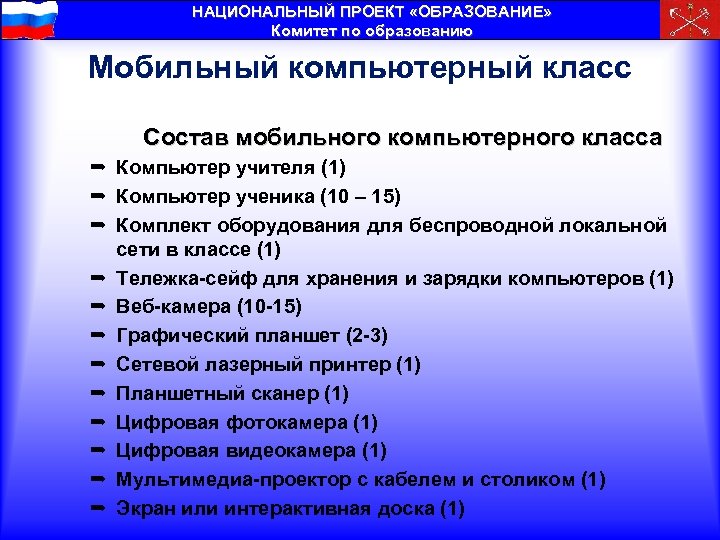 НАЦИОНАЛЬНЫЙ ПРОЕКТ «ОБРАЗОВАНИЕ»
Комитет по образованию

Мобильный компьютерный класс

Состав мобильного компьютерного класса

➡ Компьютер учителя (1)
➡ Компьютер ученика (10 – 15)
➡ Комплект оборудования для беспроводной локальной сети в классе (1)
➡ Тележка-сейф для хранения и зарядки компьютеров (1)
➡ Веб-камера (10-15)
➡ Графический планшет (2-3)
➡ Сетевой лазерный принтер (1)
➡ Планшетный сканер (1)
➡ Цифровая фотокамера (1)
➡ Цифровая видеокамера (1)
➡ Мультимедиа-проектор с кабелем и столиком (1)
➡ Экран или интерактивная доска (1)